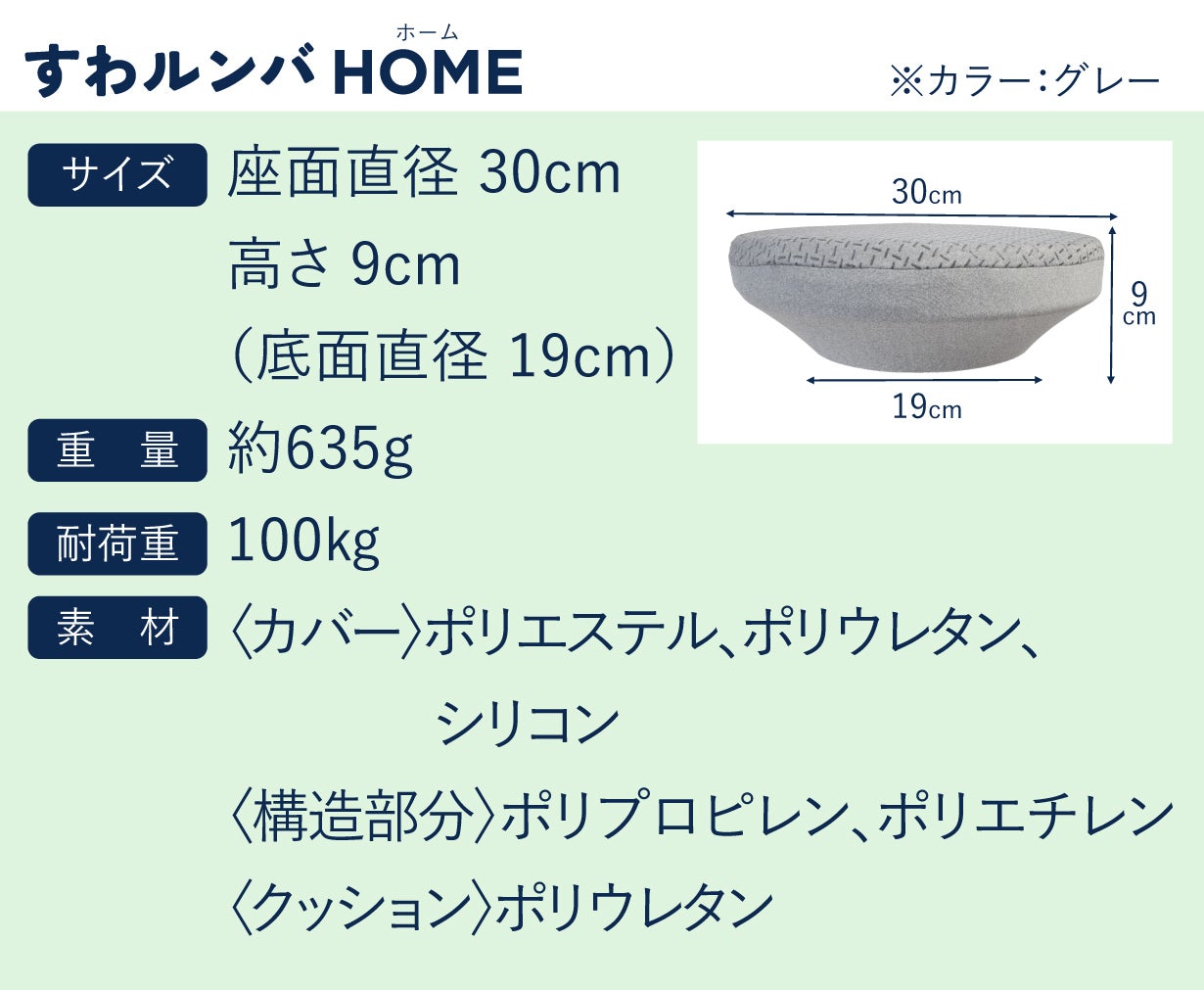 すわルンバ HOME ホーム

※カラー：グレー

サイズ 座面直径 30cm
高さ 9cm
（底面直径 19cm）

30cm
9cm
19cm

重　量 約635g

耐荷重 100kg

素　材 〈カバー〉ポリエステル、ポリウレタン、シリコン
〈構造部分〉ポリプロピレン、ポリエチレン
〈クッション〉ポリウレタン